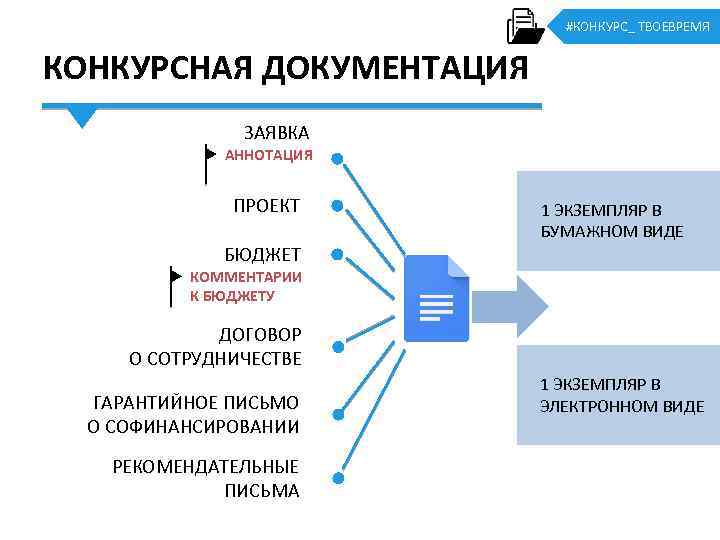 #КОНКУРС_ ТВОЕВРЕМЯ

КОНКУРСНАЯ ДОКУМЕНТАЦИЯ

ЗАЯВКА
АННОТАЦИЯ

ПРОЕКТ

БЮДЖЕТ
КОММЕНТАРИИ К БЮДЖЕТУ

ДОГОВОР О СОТРУДНИЧЕСТВЕ

ГАРАНТИЙНОЕ ПИСЬМО О СОФИНАНСИРОВАНИИ

РЕКОМЕНДАТЕЛЬНЫЕ ПИСЬМА

1 ЭКЗЕМПЛЯР В БУМАЖНОМ ВИДЕ

1 ЭКЗЕМПЛЯР В ЭЛЕКТРОННОМ ВИДЕ